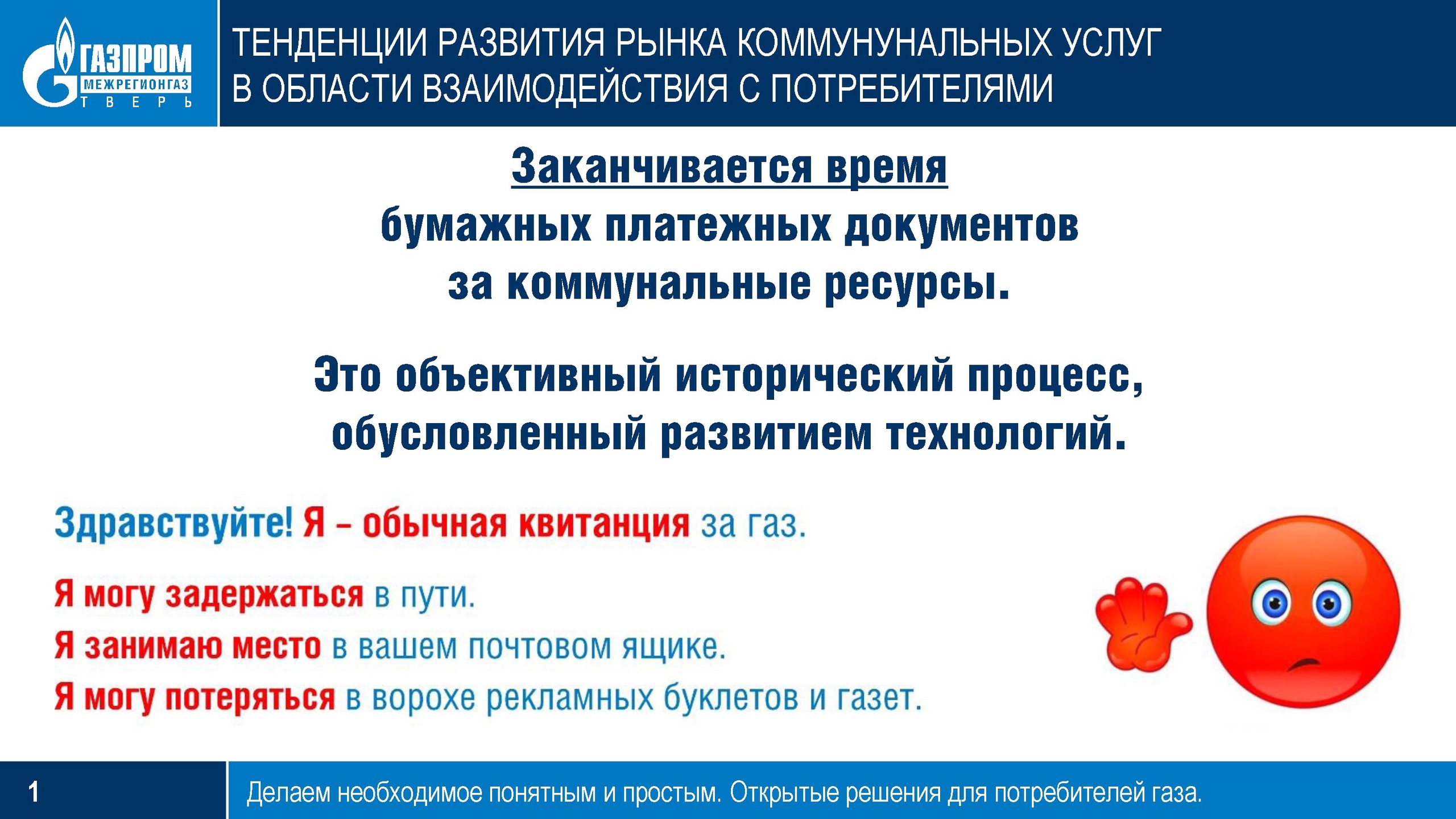 ГАЗПРОМ
МЕЖРЕГИОНГАЗ
ТВЕРЬ

ТЕНДЕНЦИИ РАЗВИТИЯ РЫНКА КОММУНУНАЛЬНЫХ УСЛУГ В ОБЛАСТИ ВЗАИМОДЕЙСТВИЯ С ПОТРЕБИТЕЛЯМИ

Заканчивается время бумажных платежных документов за коммунальные ресурсы.

Это объективный исторический процесс, обусловленный развитием технологий.

Здравствуйте! Я – обычная квитанция за газ.

Я могу задержаться в пути.
Я занимаю место в вашем почтовом ящике.
Я могу потеряться в ворохе рекламных буклетов и газет.

1

Делаем необходимое понятным и простым. Открытые решения для потребителей газа.